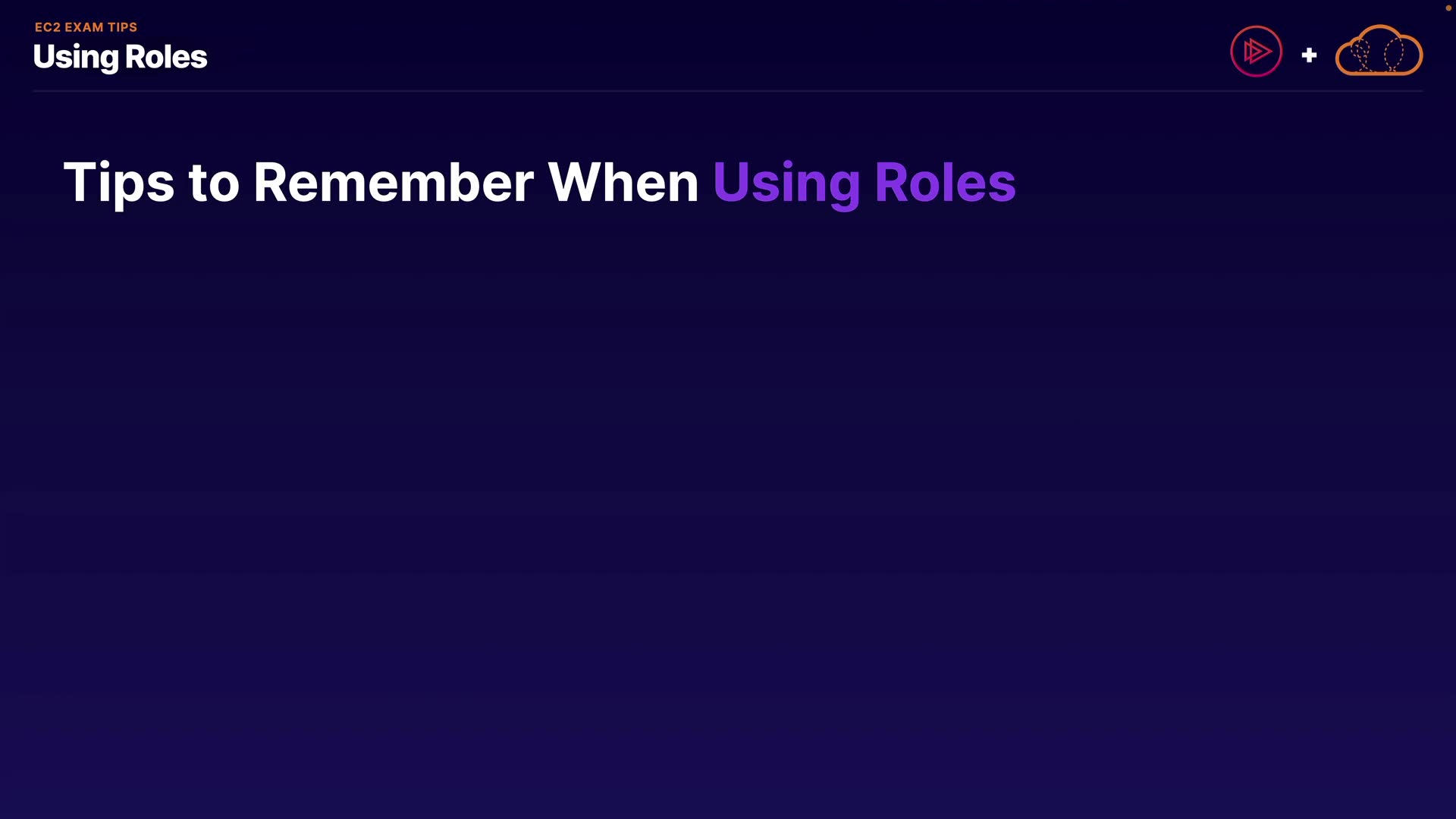 EC2 EXAM TIPS

Using Roles

+

Tips to Remember When Using Roles